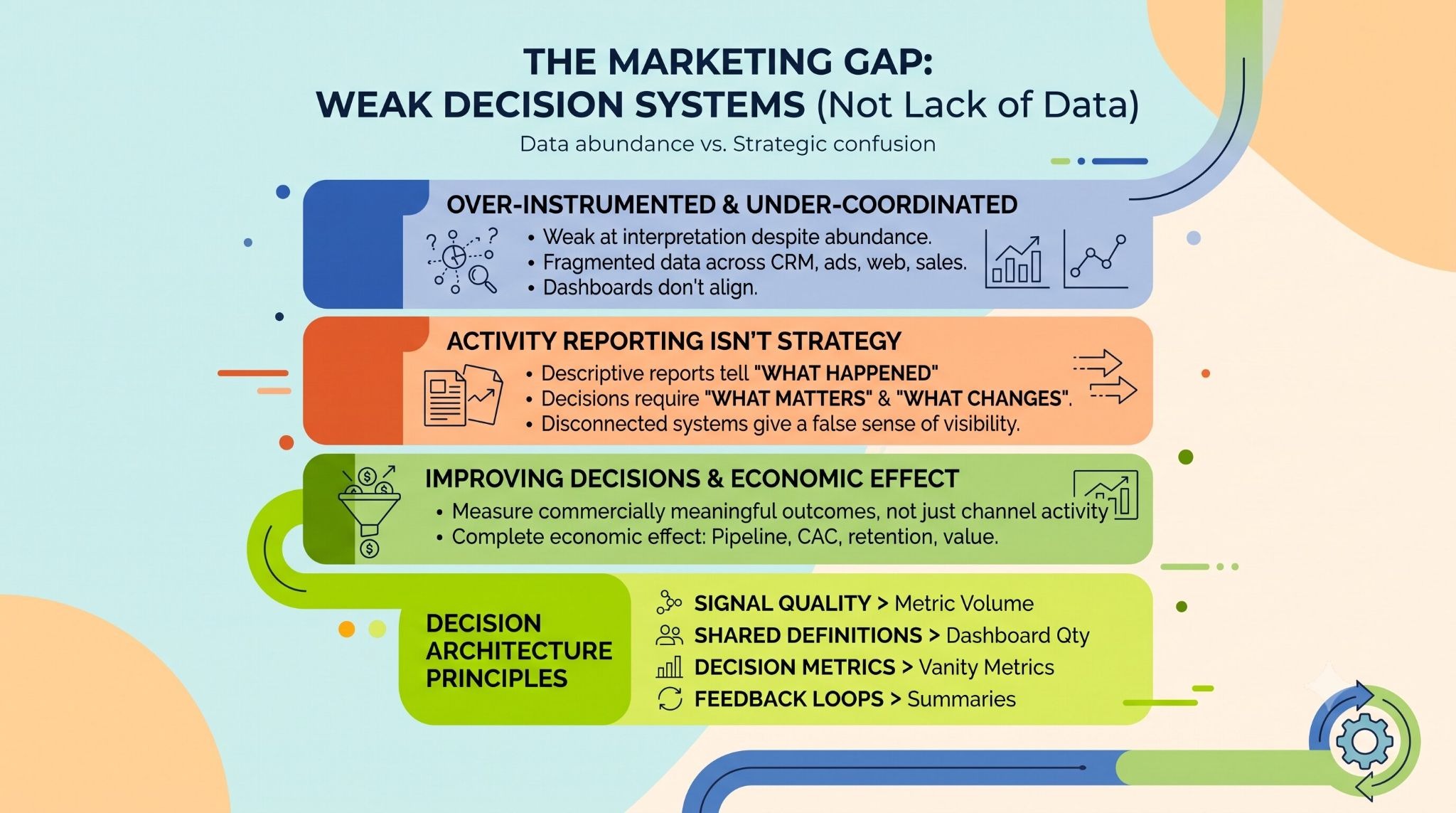 THE MARKETING GAP:
WEAK DECISION SYSTEMS (Not Lack of Data)
Data abundance vs. Strategic confusion

OVER-INSTRUMENTED & UNDER-COORDINATED
• Weak at interpretation despite abundance.
• Fragmented data across CRM, ads, web, sales.
• Dashboards don't align.

ACTIVITY REPORTING ISN'T STRATEGY
• Descriptive reports tell "WHAT HAPPENED"
• Decisions require "WHAT MATTERS" & "WHAT CHANGES".
• Disconnected systems give a false sense of visibility.

IMPROVING DECISIONS & ECONOMIC EFFECT
• Measure commercially meaningful outcomes, not just channel activity
• Complete economic effect: Pipeline, CAC, retention, value.

DECISION ARCHITECTURE PRINCIPLES
SIGNAL QUALITY > Metric Volume
SHARED DEFINITIONS > Dashboard Qty
DECISION METRICS > Vanity Metrics
FEEDBACK LOOPS > Summaries